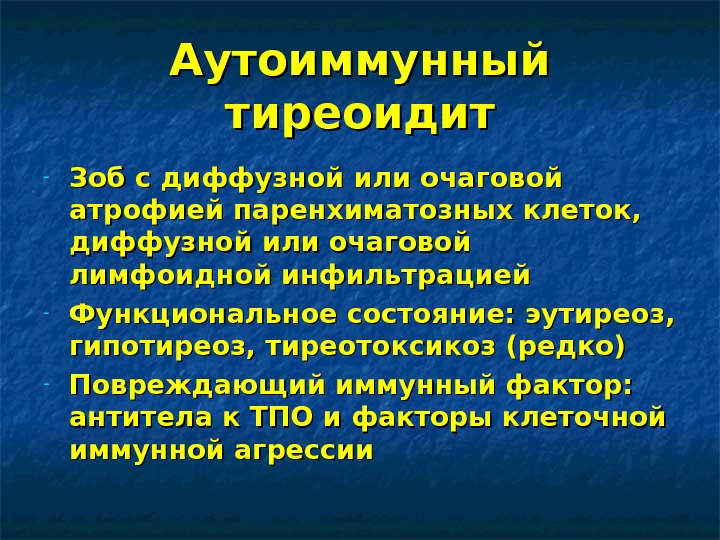 Аутоиммунный тиреоидит

- Зоб с диффузной или очаговой атрофией паренхиматозных клеток, диффузной или очаговой лимфоидной инфильтрацией
- Функциональное состояние: эутиреоз, гипотиреоз, тиреотоксикоз (редко)
- Повреждающий иммунный фактор: антитела к ТПО и факторы клеточной иммунной агрессии